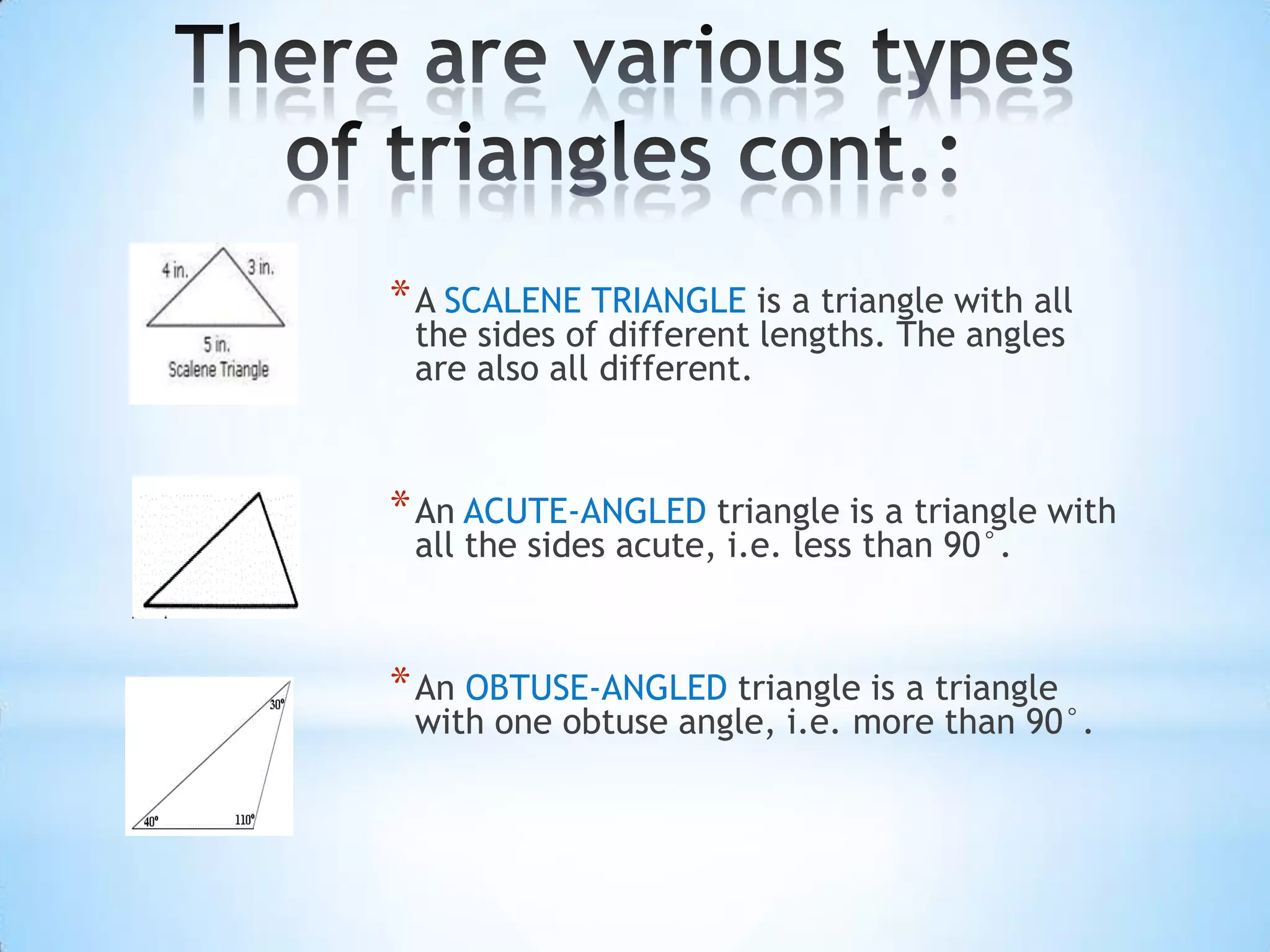 There are various types of triangles cont.:

4 in.
3 in.
5 in.
Scalene Triangle

* A SCALENE TRIANGLE is a triangle with all the sides of different lengths. The angles are also all different.

* An ACUTE-ANGLED triangle is a triangle with all the sides acute, i.e. less than 90°.

30°
40°
110°

* An OBTUSE-ANGLED triangle is a triangle with one obtuse angle, i.e. more than 90°.